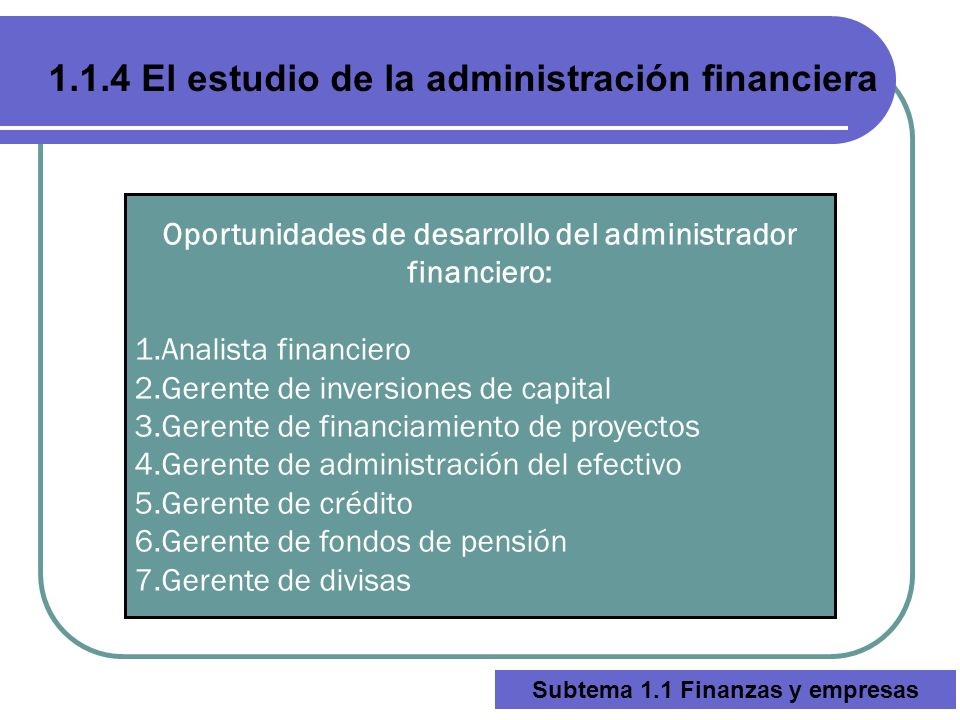 1.1.4 El estudio de la administración financiera

Oportunidades de desarrollo del administrador financiero:

1.Analista financiero
2.Gerente de inversiones de capital
3.Gerente de financiamiento de proyectos
4.Gerente de administración del efectivo
5.Gerente de crédito
6.Gerente de fondos de pensión
7.Gerente de divisas

Subtema 1.1 Finanzas y empresas